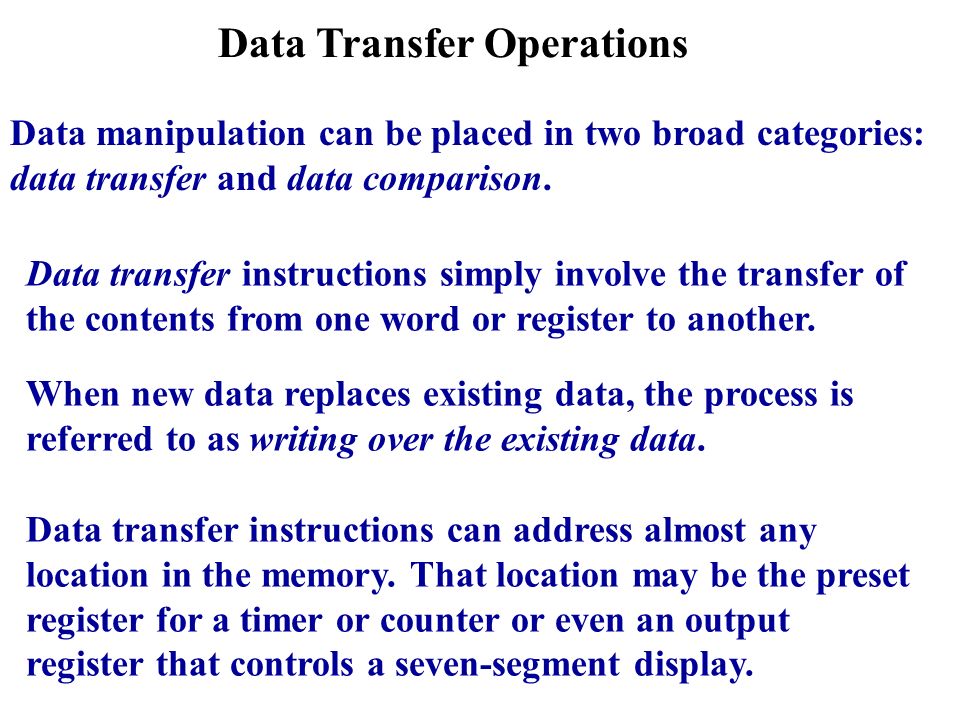 Data Transfer Operations

Data manipulation can be placed in two broad categories: data transfer and data comparison.

Data transfer instructions simply involve the transfer of the contents from one word or register to another.

When new data replaces existing data, the process is referred to as writing over the existing data.

Data transfer instructions can address almost any location in the memory. That location may be the preset register for a timer or counter or even an output register that controls a seven-segment display.